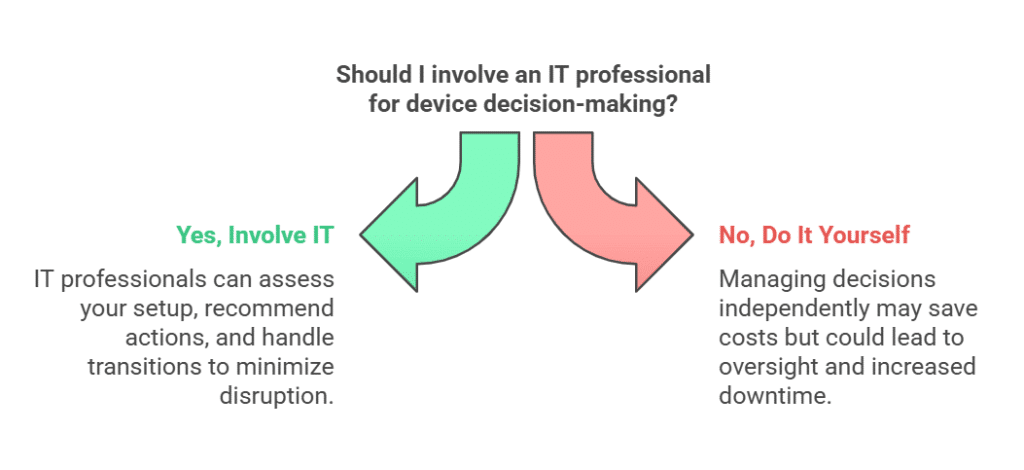 Should I involve an IT professional for device decision-making?

Yes, Involve IT

IT professionals can assess your setup, recommend actions, and handle transitions to minimize disruption.

No, Do It Yourself

Managing decisions independently may save costs but could lead to oversight and increased downtime.